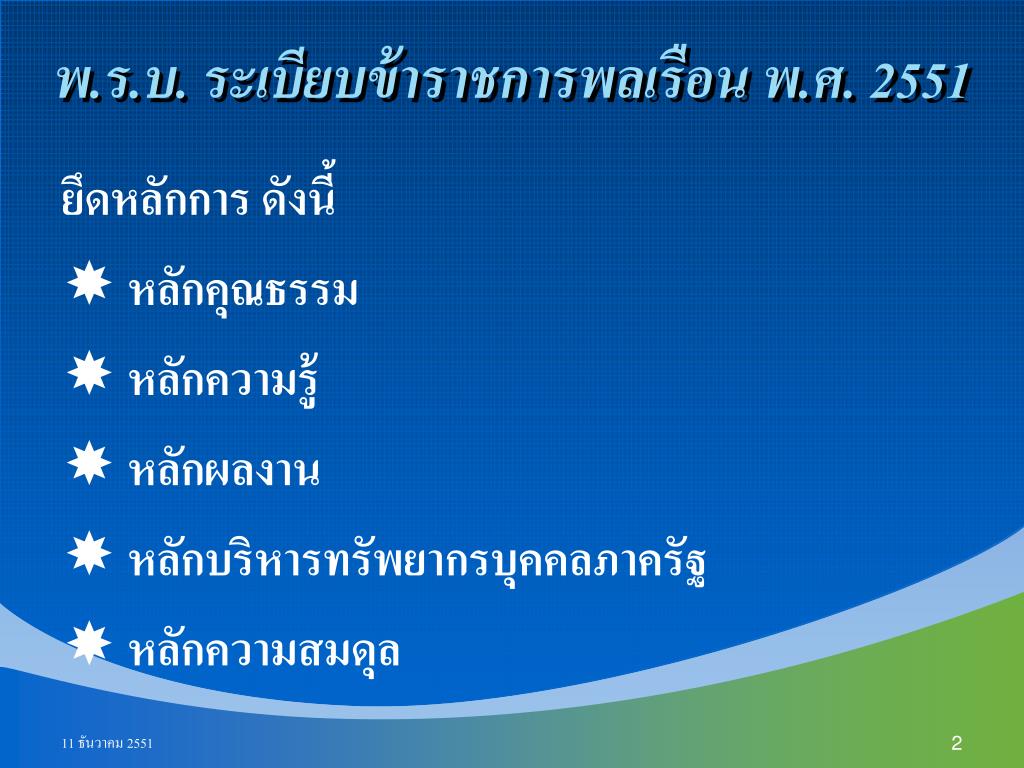 พ.ร.บ. ระเบียบข้าราชการพลเรือน พ.ศ. 2551

ยึดหลักการ ดังนี้

หลักคุณธรรม

หลักความรู้

หลักผลงาน

หลักบริหารทรัพยากรบุคคลภาครัฐ

หลักความสมดุล

11 ธันวาคม 2551

2